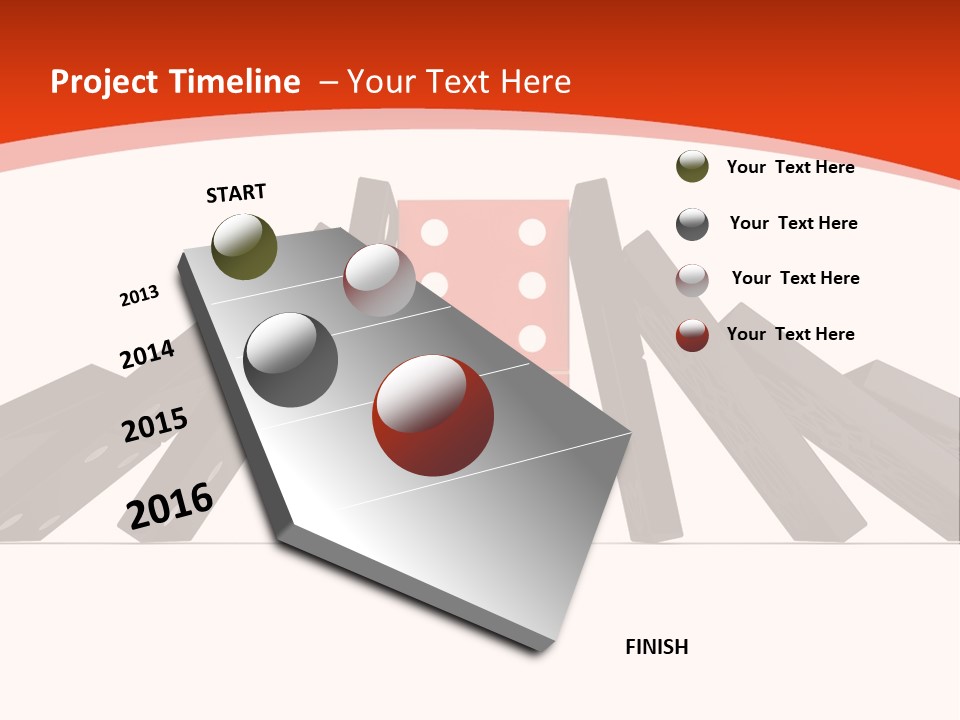 Project Timeline – Your Text Here

START

2013

2014

2015

2016

FINISH

Your Text Here

Your Text Here

Your Text Here

Your Text Here